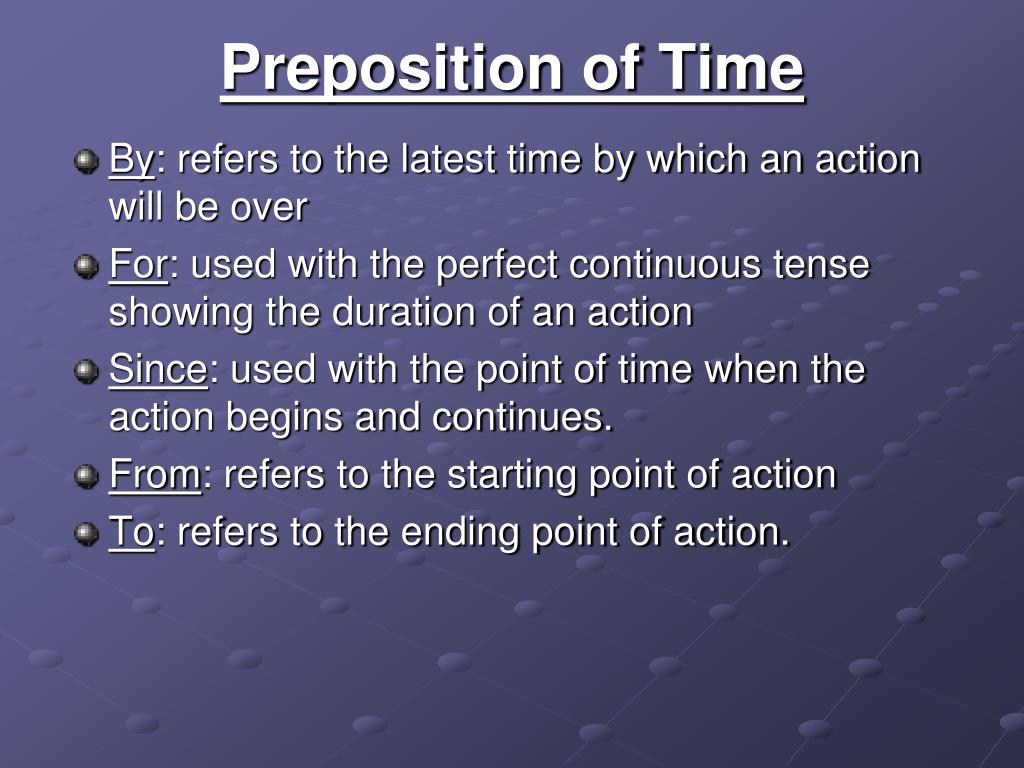 Preposition of Time

By: refers to the latest time by which an action will be over

For: used with the perfect continuous tense showing the duration of an action

Since: used with the point of time when the action begins and continues.

From: refers to the starting point of action

To: refers to the ending point of action.